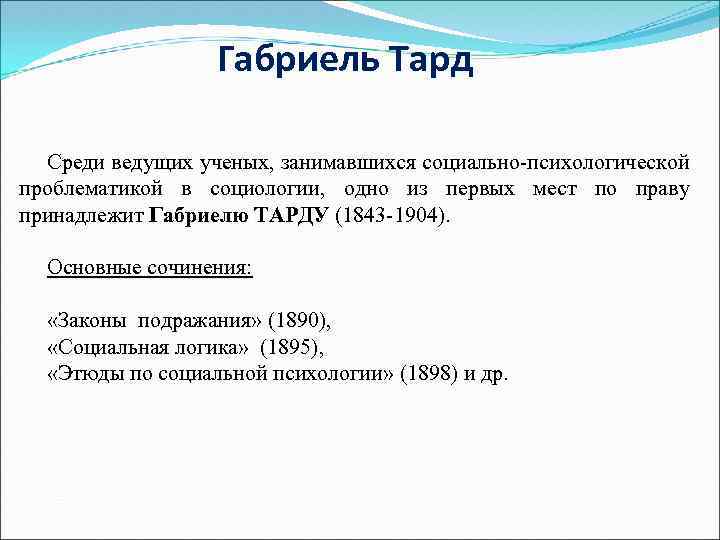 Габриель Тард

Среди ведущих ученых, занимавшихся социально-психологической проблематикой в социологии, одно из первых мест по праву принадлежит Габриелю ТАРДУ (1843-1904).

Основные сочинения:

«Законы подражания» (1890),
«Социальная логика» (1895),
«Этюды по социальной психологии» (1898) и др.